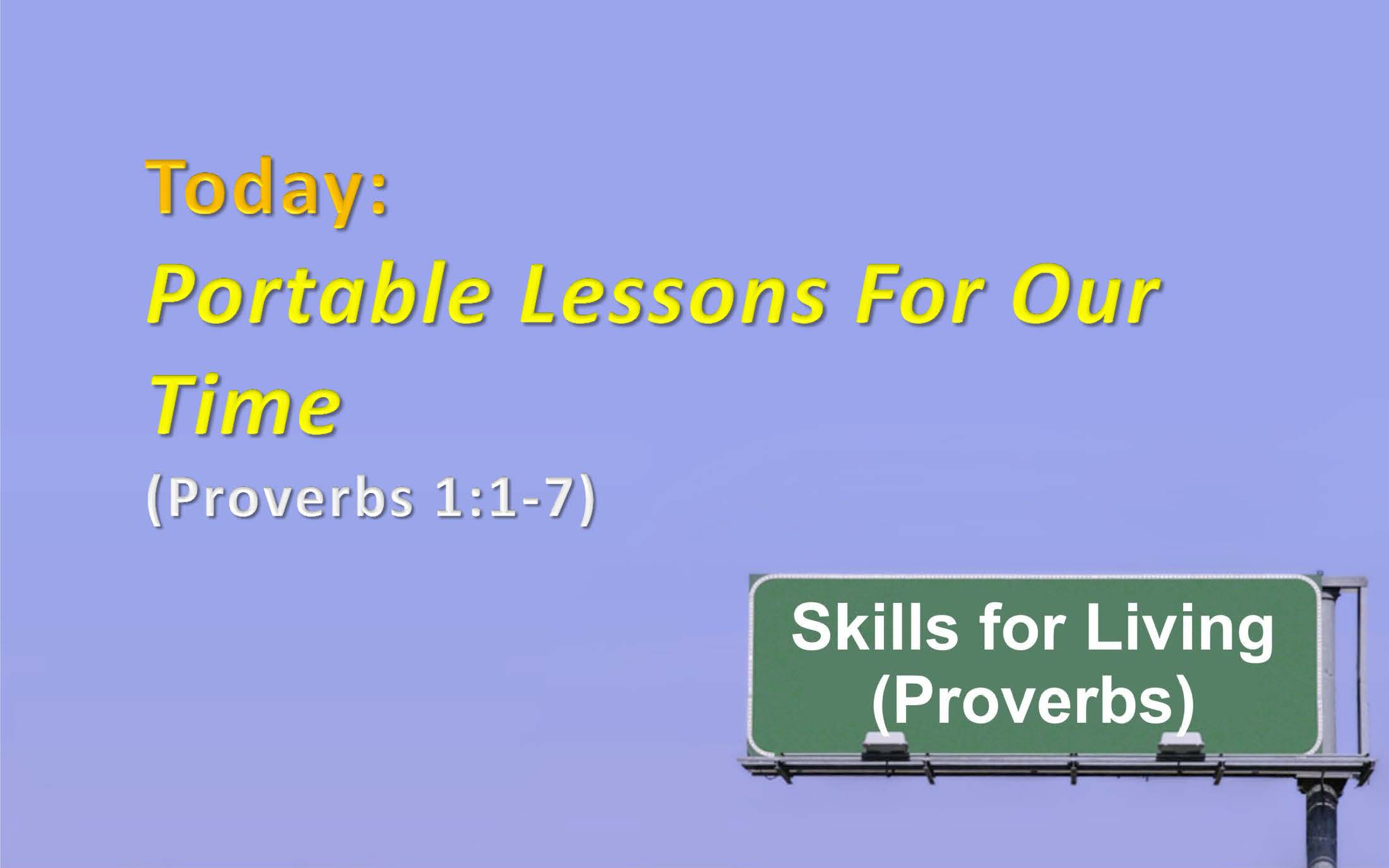 Today:
Portable Lessons For Our Time
(Proverbs 1:1-7)

Skills for Living
(Proverbs)